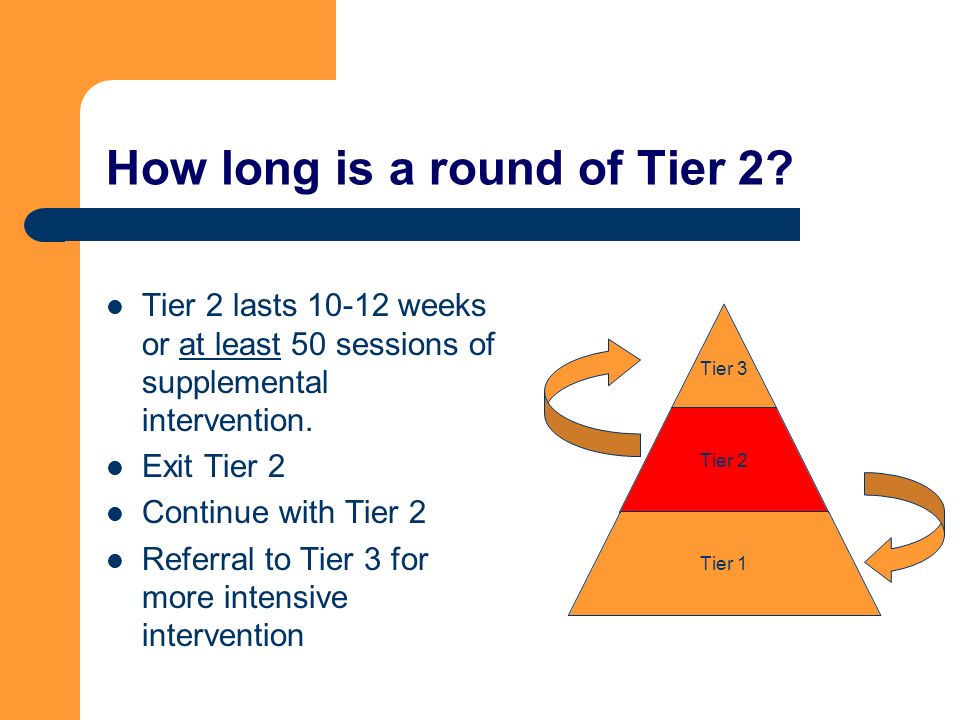 How long is a round of Tier 2?

- Tier 2 lasts 10-12 weeks or at least 50 sessions of supplemental intervention.
- Exit Tier 2
- Continue with Tier 2
- Referral to Tier 3 for more intensive intervention

Tier 3
Tier 2
Tier 1